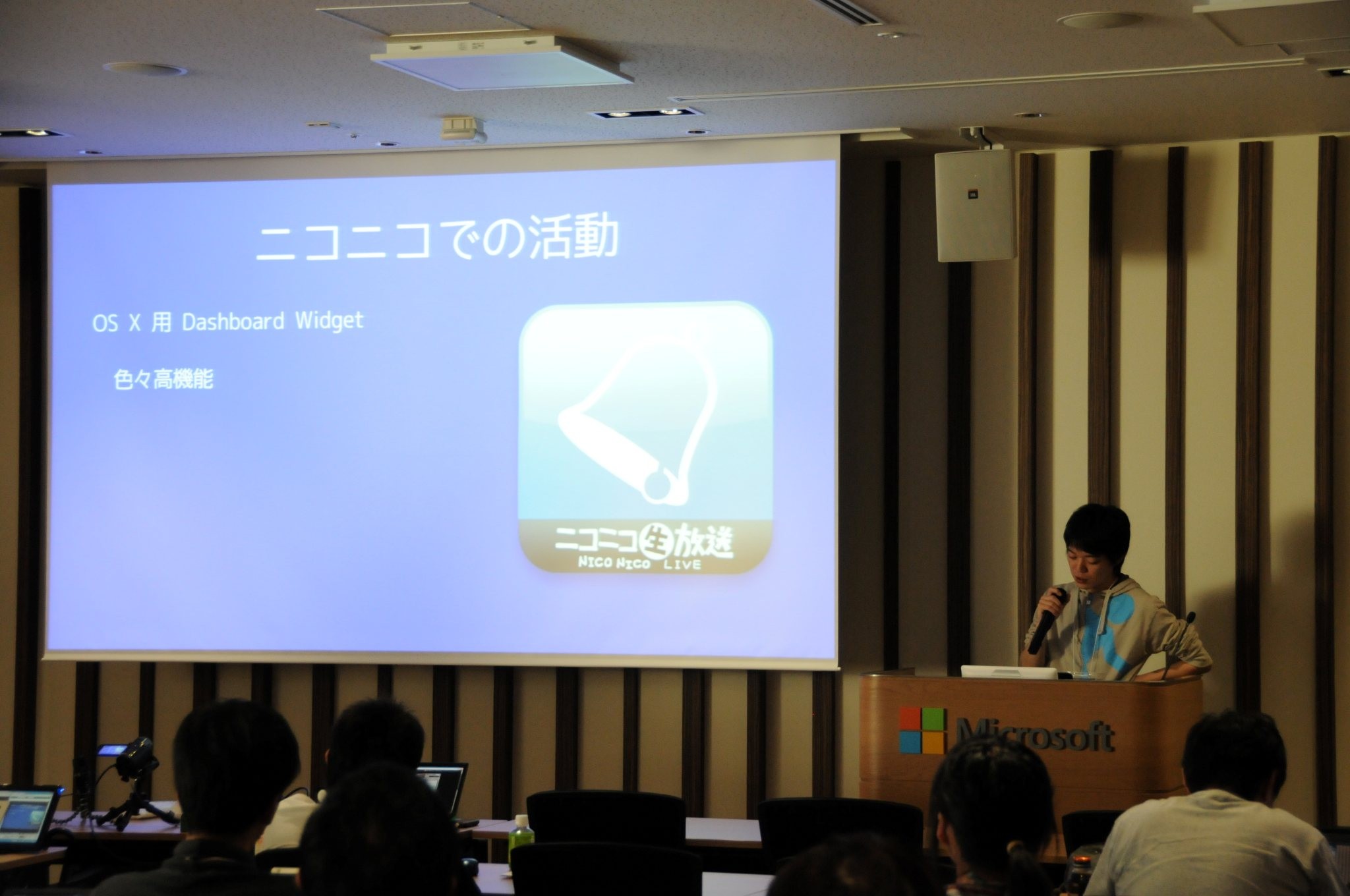 ニコニコでの活動

OS X 用 Dashboard Widget

色々高機能

ニコニコ生放送
NICO NICO LIVE

Microsoft